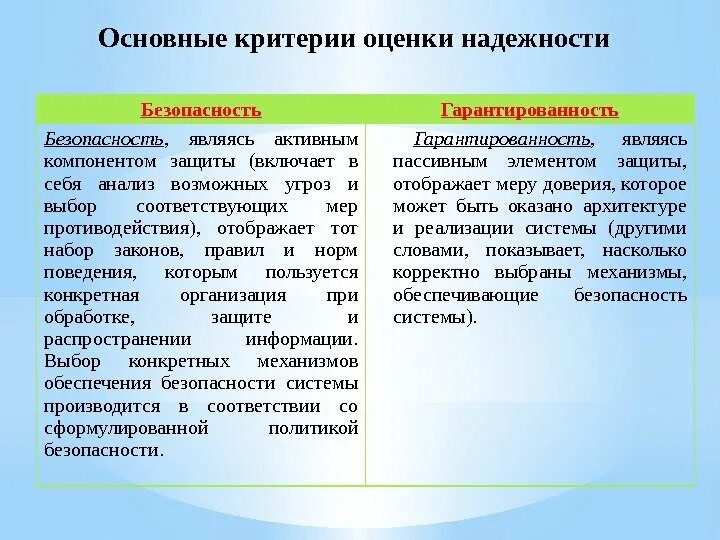 Основные критерии оценки надежности

| Безопасность | Гарантированность |
|---|---|
| Безопасность, являясь активным компонентом защиты (включает в себя анализ возможных угроз и выбор соответствующих мер противодействия), отображает тот набор законов, правил и норм поведения, которым пользуется конкретная организация при обработке, защите и распространении информации. Выбор конкретных механизмов обеспечения безопасности системы производится в соответствии со сформулированной политикой безопасности. | Гарантированность, являясь пассивным элементом защиты, отображает меру доверия, которое может быть оказано архитектуре и реализации системы (другими словами, показывает, насколько корректно выбраны механизмы, обеспечивающие безопасность системы). |